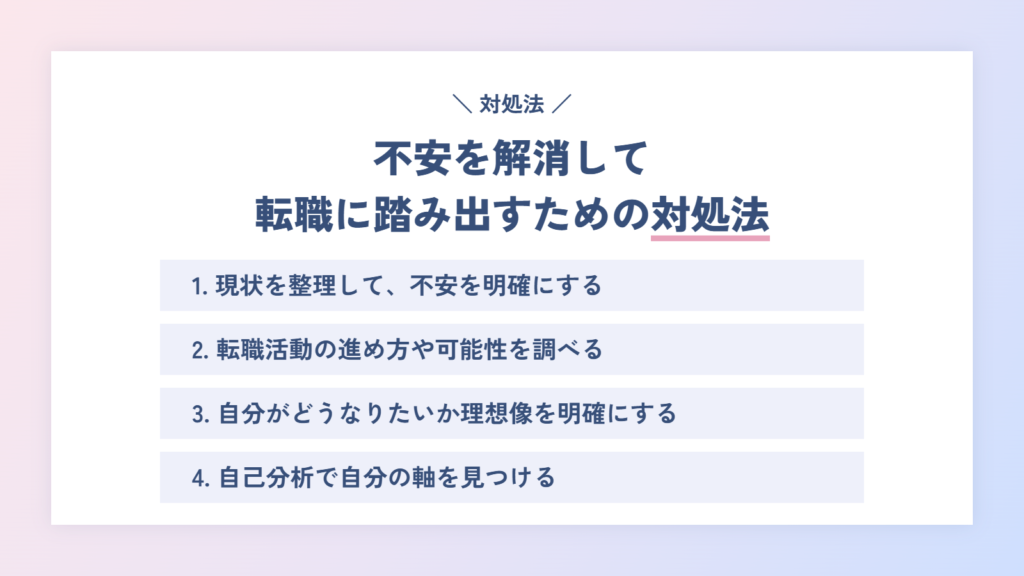 ＼ 対処法 ／

不安を解消して
転職に踏み出すための対処法

1.現状を整理して、不安を明確にする

2.転職活動の進め方や可能性を調べる

3.自分がどうなりたいか理想像を明確にする

4.自己分析で自分の軸を見つける